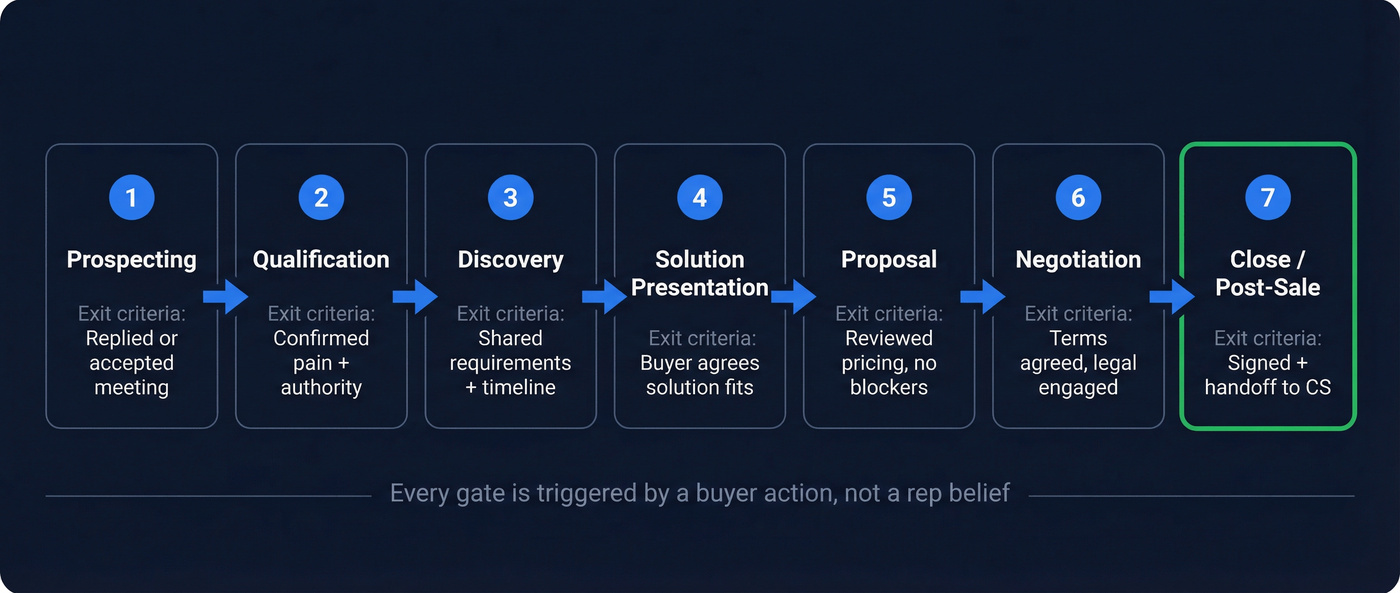 1
Prospecting
Exit criteria:
Replied or accepted meeting

2
Qualification
Exit criteria:
Confirmed pain + authority

3
Discovery
Exit criteria:
Shared requirements + timeline

4
Solution Presentation
Exit criteria:
Buyer agrees solution fits

5
Proposal
Exit criteria:
Reviewed pricing, no blockers

6
Negotiation
Exit criteria:
Terms agreed, legal engaged

7
Close / Post-Sale
Exit criteria:
Signed + handoff to CS

Every gate is triggered by a buyer action, not a rep belief